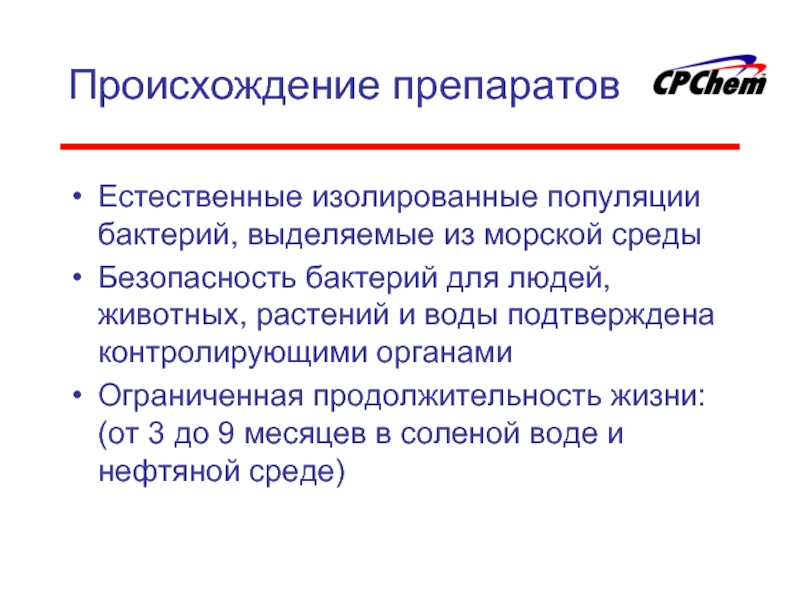 Происхождение препаратов

CPChem

• Естественные изолированные популяции бактерий, выделяемые из морской среды
• Безопасность бактерий для людей, животных, растений и воды подтверждена контролирующими органами
• Ограниченная продолжительность жизни: (от 3 до 9 месяцев в соленой воде и нефтяной среде)